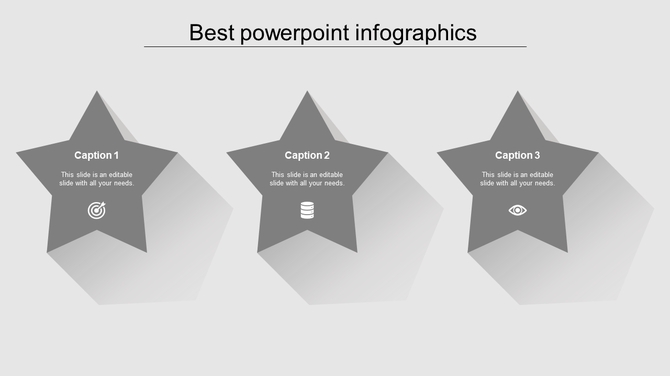 Best powerpoint infographics

Caption 1

This slide is an editable slide with all your needs.

Caption 2

This slide is an editable slide with all your needs.

Caption 3

This slide is an editable slide with all your needs.